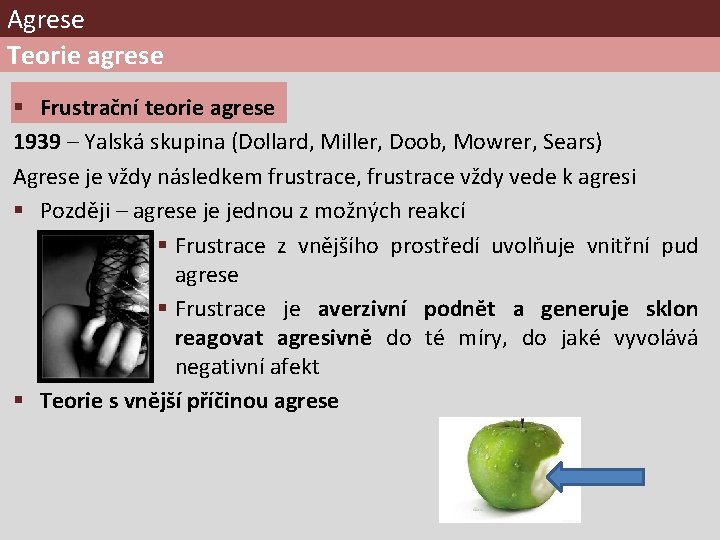 Agrese

Teorie agrese

▪ Frustrační teorie agrese

1939 – Yalská skupina (Dollard, Miller, Doob, Mowrer, Sears)

Agrese je vždy následkem frustrace, frustrace vždy vede k agresi

▪ Později – agrese je jednou z možných reakcí

▪ Frustrace z vnějšího prostředí uvolňuje vnitřní pud agrese

▪ Frustrace je averzivní podnět a generuje sklon reagovat agresivně do té míry, do jaké vyvolává negativní afekt

▪ Teorie s vnější příčinou agrese